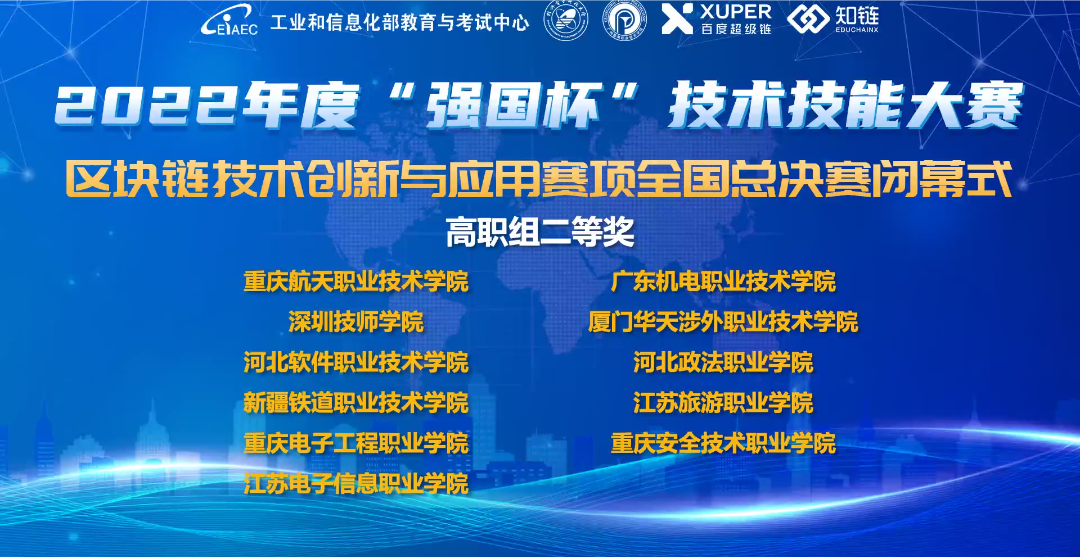 EIAEC 工业和信息化部教育与考试中心 XUPER 百度超级链 知链 EDUCHAINX

2022年度“强国杯”技术技能大赛

区块链技术创新与应用赛项全国总决赛闭幕式

高职组二等奖

重庆航天职业技术学院

深圳技师学院

河北软件职业技术学院

新疆铁道职业技术学院

重庆电子工程职业学院

江苏电子信息职业学院

广东机电职业技术学院

厦门华天涉外职业技术学院

河北政法职业学院

江苏旅游职业学院

重庆安全技术职业学院